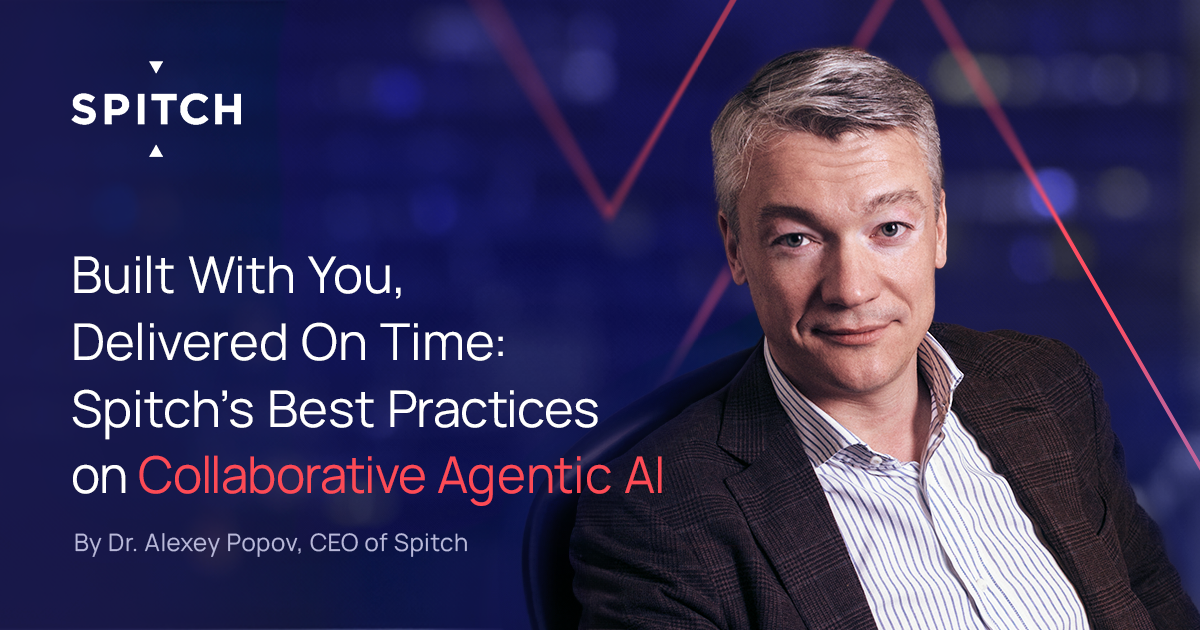 SPITCH

Built With You, Delivered On Time: Spitch's Best Practices on Collaborative Agentic AI

By Dr. Alexey Popov, CEO of Spitch